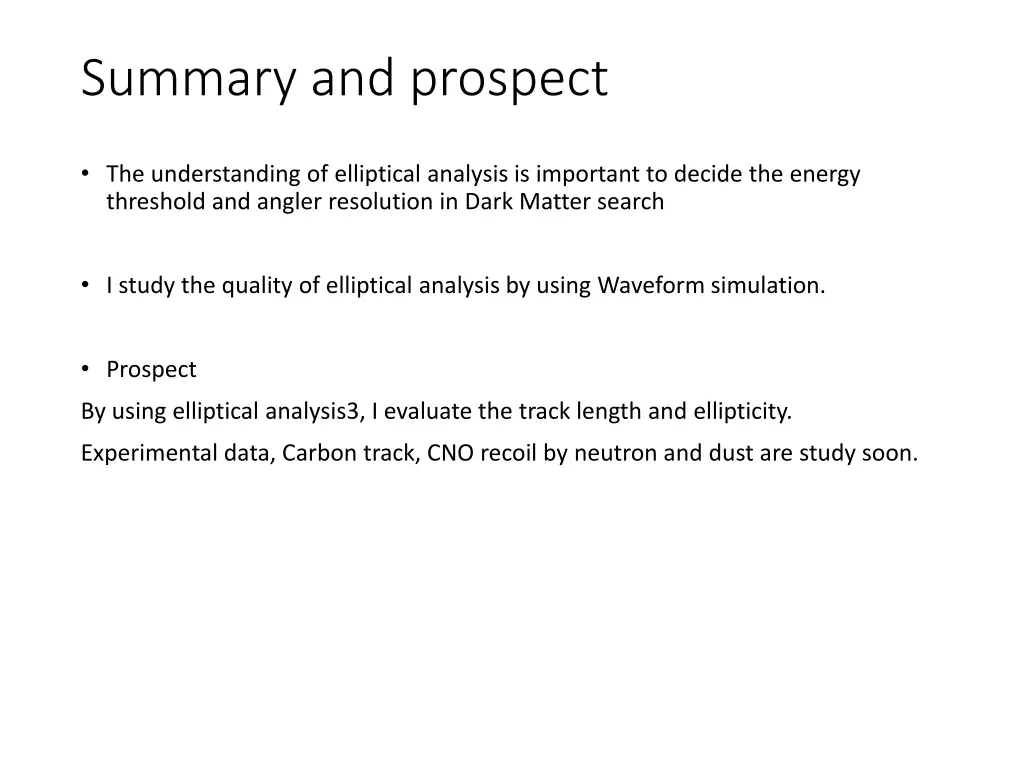 Summary and prospect

• The understanding of elliptical analysis is important to decide the energy threshold and angler resolution in Dark Matter search

• I study the quality of elliptical analysis by using Waveform simulation.

• Prospect

By using elliptical analysis3, I evaluate the track length and ellipticity.

Experimental data, Carbon track, CNO recoil by neutron and dust are study soon.